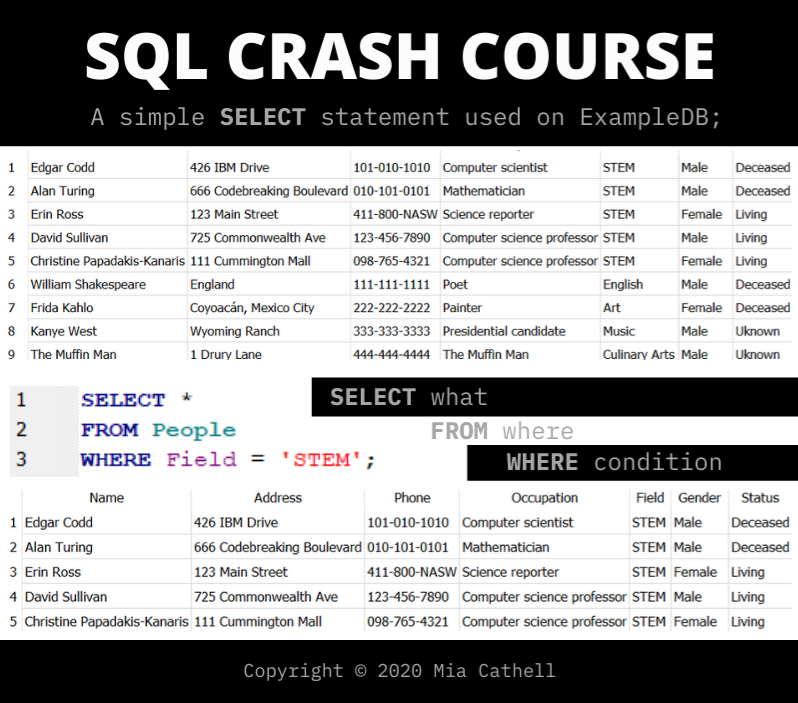 SQL CRASH COURSE

A simple SELECT statement used on ExampleDB;

| | | | | | | | |
|---|---|---|---|---|---|---|---|
| 1 | Edgar Codd | 426 IBM Drive | 101-010-1010 | Computer scientist | STEM | Male | Deceased |
| 2 | Alan Turing | 666 Codebreaking Boulevard | 010-101-0101 | Mathematician | STEM | Male | Deceased |
| 3 | Erin Ross | 123 Main Street | 411-800-NASW | Science reporter | STEM | Female | Living |
| 4 | David Sullivan | 725 Commonwealth Ave | 123-456-7890 | Computer science professor | STEM | Male | Living |
| 5 | Christine Papadakis-Kanaris | 111 Cummington Mall | 098-765-4321 | Computer science professor | STEM | Female | Living |
| 6 | William Shakespeare | England | 111-111-1111 | Poet | English | Male | Deceased |
| 7 | Frida Kahlo | Coyoacán, Mexico City | 222-222-2222 | Painter | Art | Female | Deceased |
| 8 | Kanye West | Wyoming Ranch | 333-333-3333 | Presidential candidate | Music | Male | Uknown |
| 9 | The Muffin Man | 1 Drury Lane | 444-444-4444 | The Muffin Man | Culinary Arts | Male | Uknown |

1 SELECT *
2 FROM People
3 WHERE Field = 'STEM';

SELECT what
FROM where
WHERE condition

| | Name | Address | Phone | Occupation | Field | Gender | Status |
|---|---|---|---|---|---|---|---|
| 1 | Edgar Codd | 426 IBM Drive | 101-010-1010 | Computer scientist | STEM | Male | Deceased |
| 2 | Alan Turing | 666 Codebreaking Boulevard | 010-101-0101 | Mathematician | STEM | Male | Deceased |
| 3 | Erin Ross | 123 Main Street | 411-800-NASW | Science reporter | STEM | Female | Living |
| 4 | David Sullivan | 725 Commonwealth Ave | 123-456-7890 | Computer science professor | STEM | Male | Living |
| 5 | Christine Papadakis-Kanaris | 111 Cummington Mall | 098-765-4321 | Computer science professor | STEM | Female | Living |

Copyright © 2020 Mia Cathell